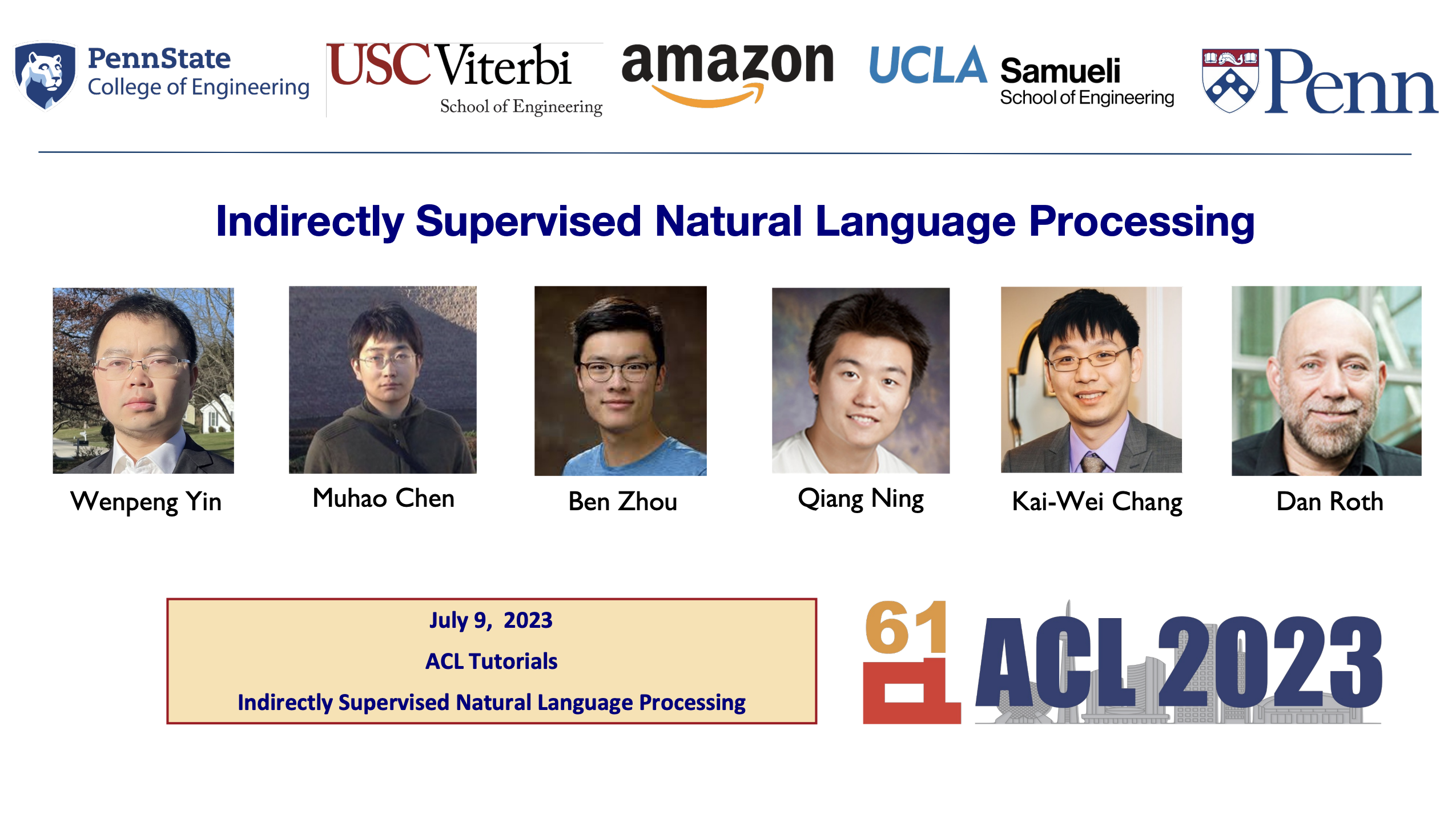 PennState College of Engineering

USC Viterbi School of Engineering

amazon

UCLA Samueli School of Engineering

Penn

Indirectly Supervised Natural Language Processing

Wenpeng Yin

Muhao Chen

Ben Zhou

Qiang Ning

Kai-Wei Chang

Dan Roth

July 9, 2023

ACL Tutorials

Indirectly Supervised Natural Language Processing

61 ACL 2023